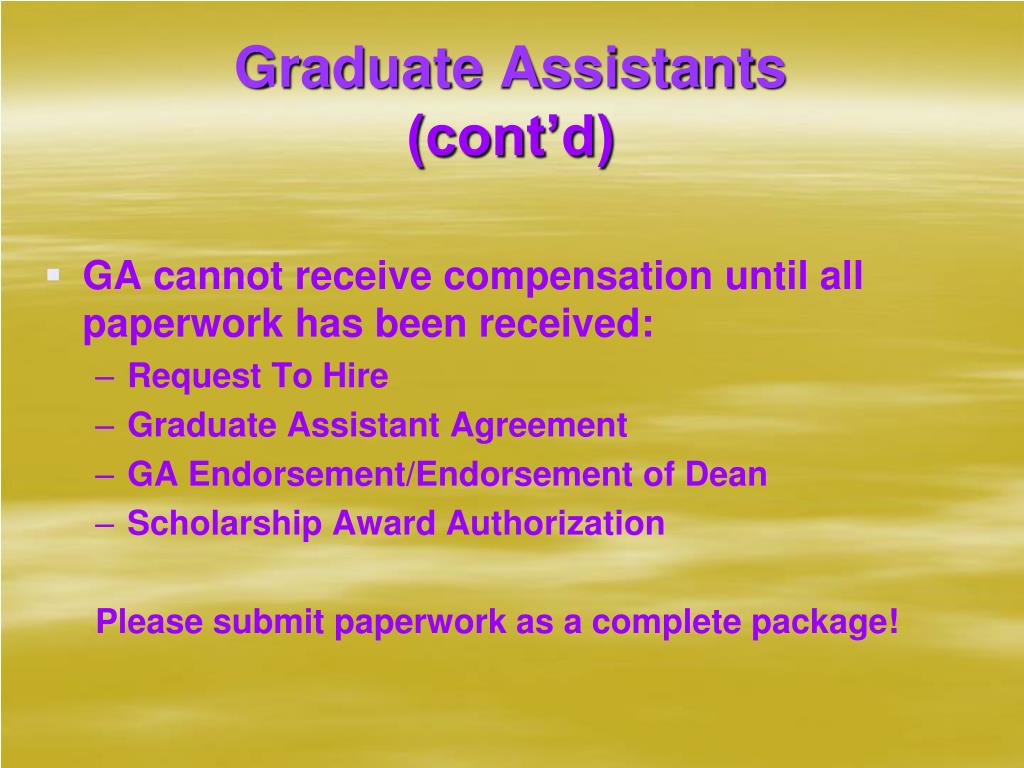 Graduate Assistants (cont’d)

▪ GA cannot receive compensation until all paperwork has been received:
– Request To Hire
– Graduate Assistant Agreement
– GA Endorsement/Endorsement of Dean
– Scholarship Award Authorization

Please submit paperwork as a complete package!